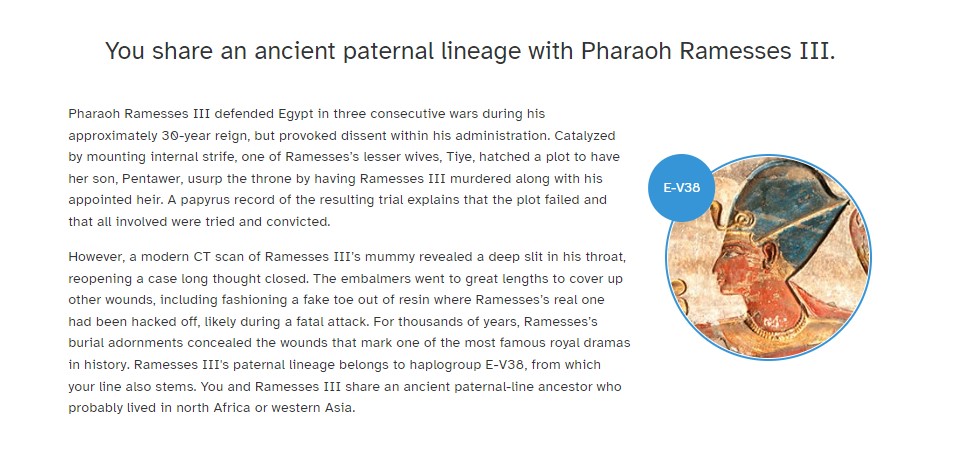 You share an ancient paternal lineage with Pharaoh Ramesses III.

Pharaoh Ramesses III defended Egypt in three consecutive wars during his approximately 30-year reign, but provoked dissent within his administration. Catalyzed by mounting internal strife, one of Ramesses's lesser wives, Tiye, hatched a plot to have her son, Pentawer, usurp the throne by having Ramesses III murdered along with his appointed heir. A papyrus record of the resulting trial explains that the plot failed and that all involved were tried and convicted.

However, a modern CT scan of Ramesses III's mummy revealed a deep slit in his throat, reopening a case long thought closed. The embalmers went to great lengths to cover up other wounds, including fashioning a fake toe out of resin where Ramesses's real one had been hacked off, likely during a fatal attack. For thousands of years, Ramesses's burial adornments concealed the wounds that mark one of the most famous royal dramas in history. Ramesses III's paternal lineage belongs to haplogroup E-V38, from which your line also stems. You and Ramesses III share an ancient paternal-line ancestor who probably lived in north Africa or western Asia.

E-V38